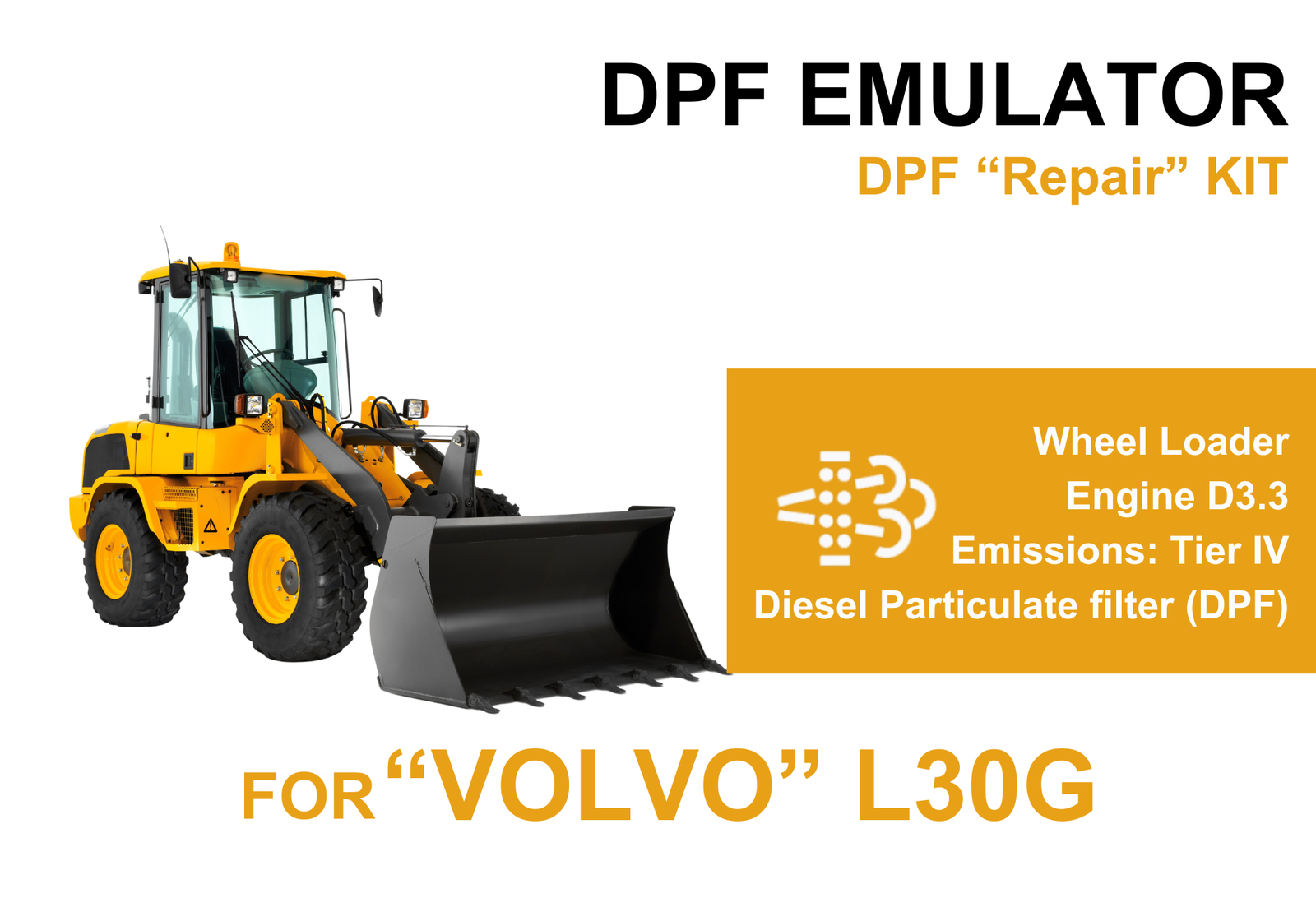 DPF EMULATOR
DPF “Repair” KIT

Wheel Loader
Engine D3.3
Emissions: Tier IV
Diesel Particulate filter (DPF)

FOR “VOLVO” L30G